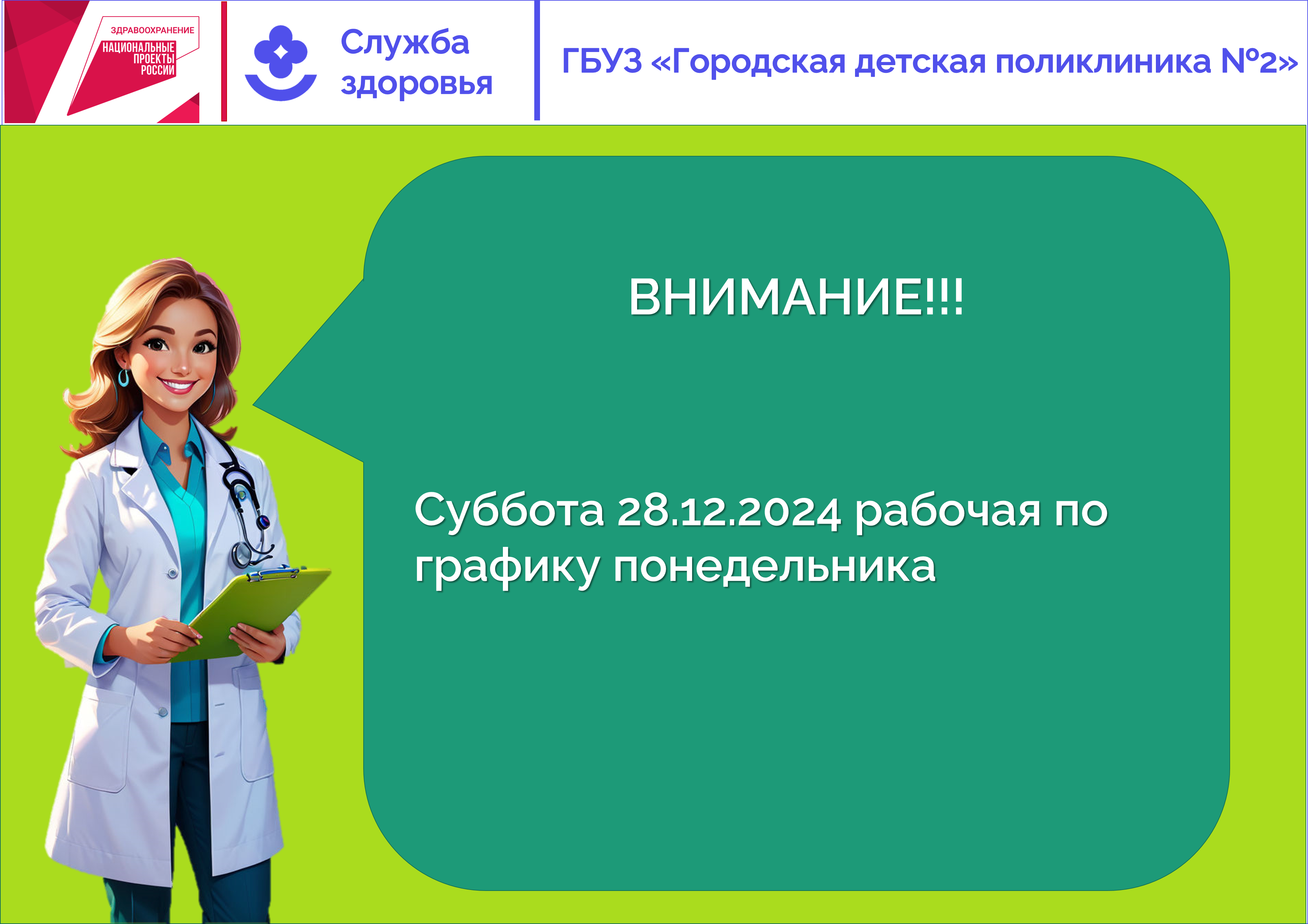 ЗДРАВООХРАНЕНИЕ
НАЦИОНАЛЬНЫЕ ПРОЕКТЫ РОССИИ

Служба здоровья

ГБУЗ «Городская детская поликлиника №2»

ВНИМАНИЕ!!!

Суббота 28.12.2024 рабочая по графику понедельника